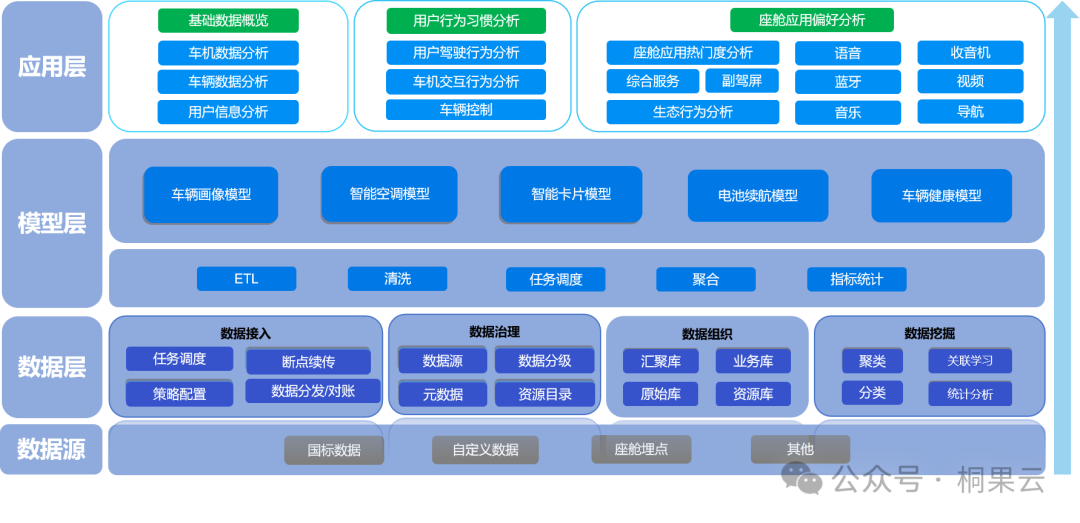 应用层

基础数据概览
车机数据分析
车辆数据分析
用户信息分析

用户行为习惯分析
用户驾驶行为分析
车机交互行为分析
车辆控制

座舱应用偏好分析
座舱应用热门度分析
综合服务
副驾屏
生态行为分析
语音
蓝牙
音乐
收音机
视频
导航

模型层

车辆画像模型
智能空调模型
智能卡片模型
电池续航模型
车辆健康模型

ETL
清洗
任务调度
聚合
指标统计

数据层

数据接入
任务调度
断点续传
策略配置
数据分发/对账

数据治理
数据源
数据分级
元数据
资源目录

数据组织
汇聚库
业务库
原始库
资源库

数据挖掘
聚类
关联学习
分类
统计分析

数据源

国标数据
自定义数据
座舱埋点
其他

公众号 · 桐果云